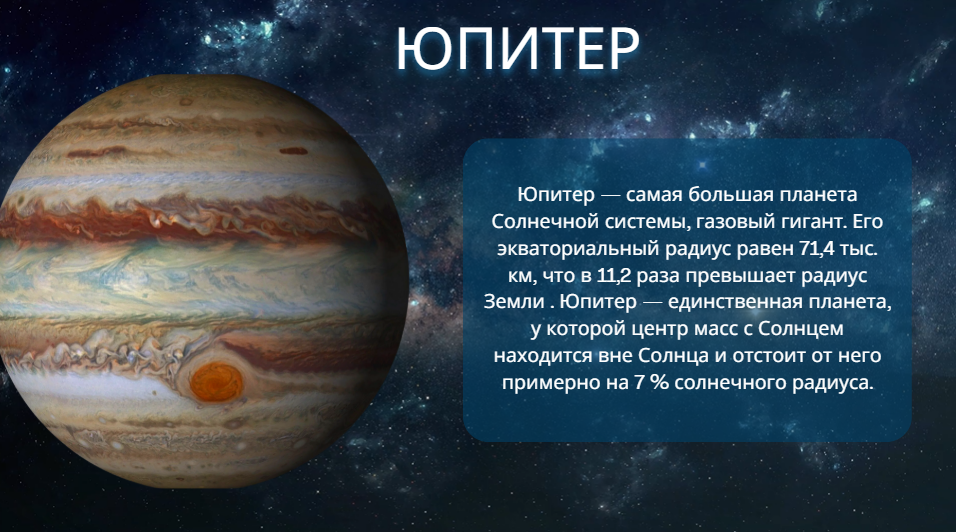 ЮПИТЕР

Юпитер — самая большая планета Солнечной системы, газовый гигант. Его экваториальный радиус равен 71,4 тыс. км, что в 11,2 раза превышает радиус Земли . Юпитер — единственная планета, у которой центр масс с Солнцем находится вне Солнца и отстоит от него примерно на 7 % солнечного радиуса.